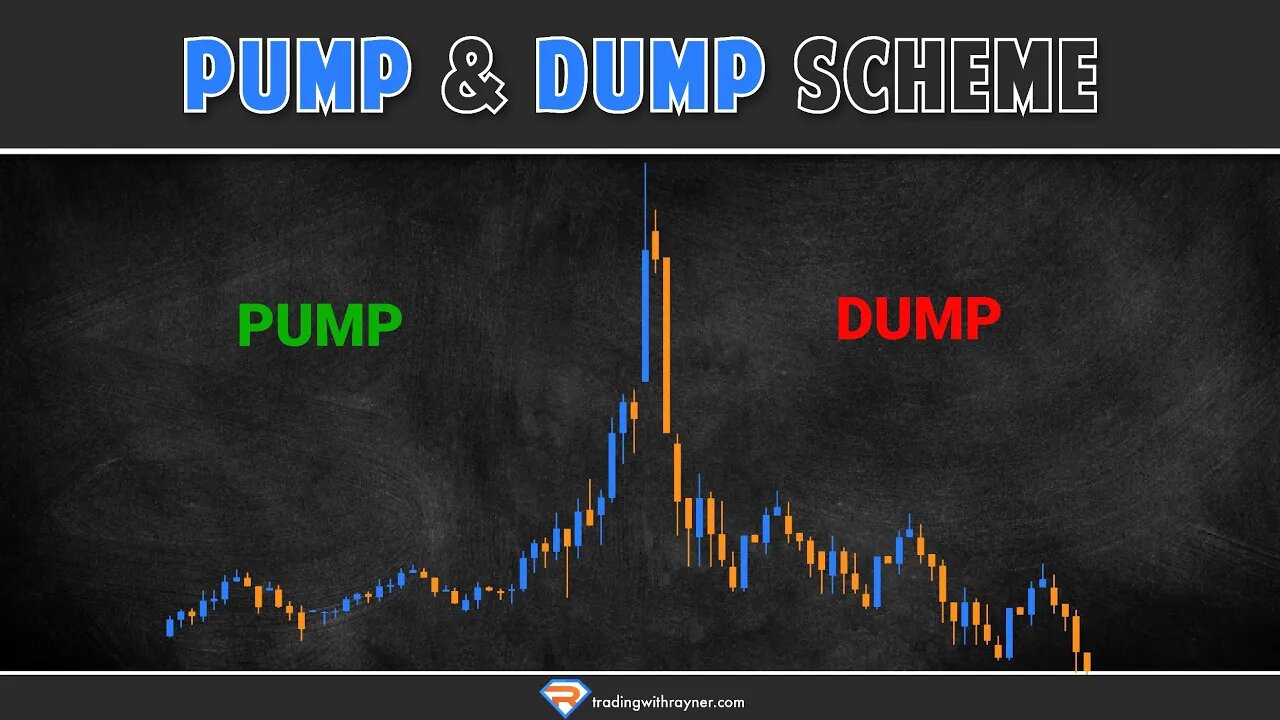 PUMP & DUMP SCHEME

PUMP

DUMP

tradingwithrayner.com